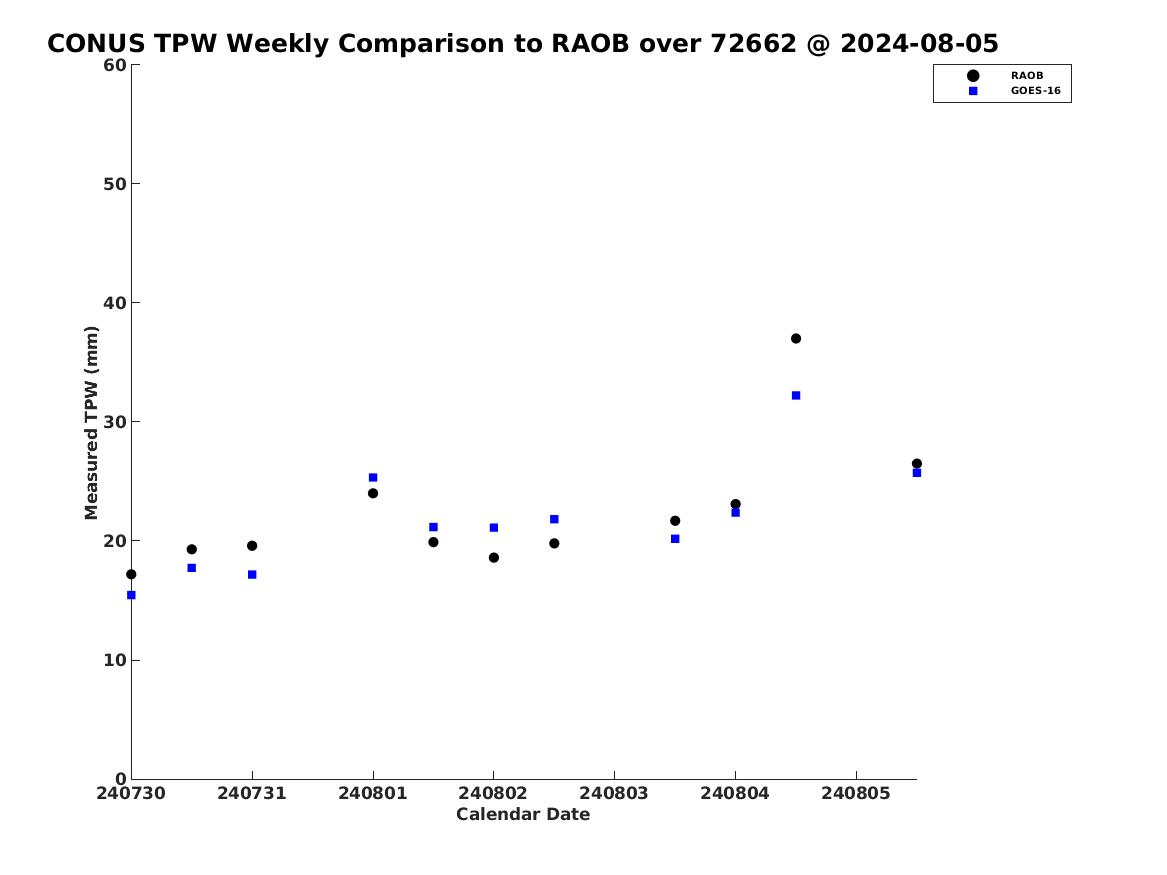 CONUS TPW Weekly Comparison to RAOB over 72662 @ 2024-08-05

RAOB
GOES-16

Measured TPW (mm)

60
50
40
30
20
10
0

240730
240731
240801
240802
240803
240804
240805

Calendar Date